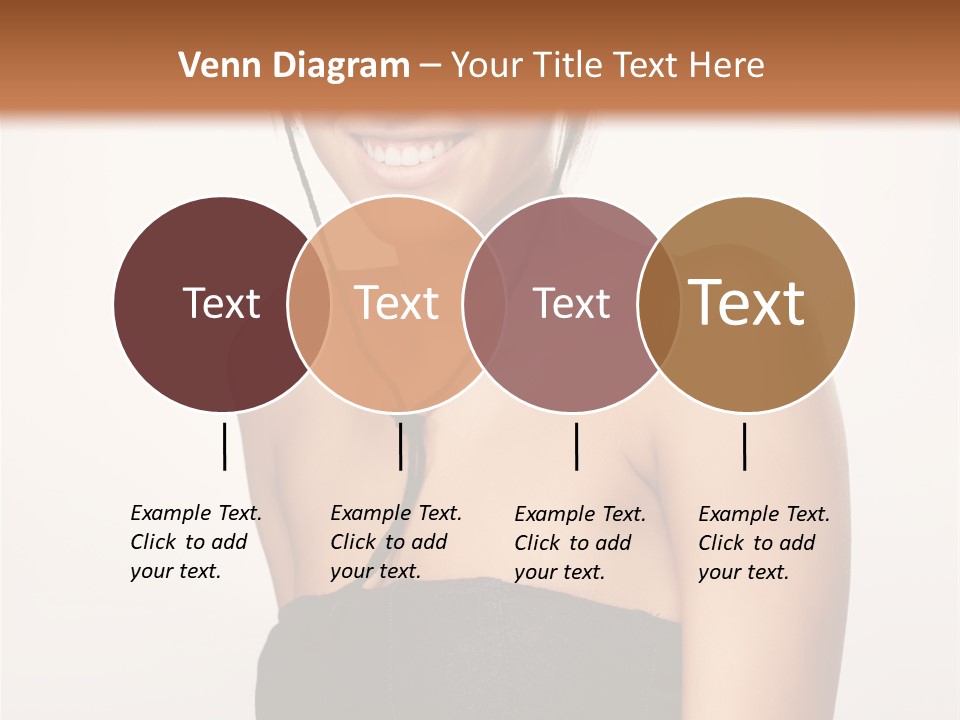 Venn Diagram – Your Title Text Here

Text

Text

Text

Text

Example Text. Click to add your text.

Example Text. Click to add your text.

Example Text. Click to add your text.

Example Text. Click to add your text.